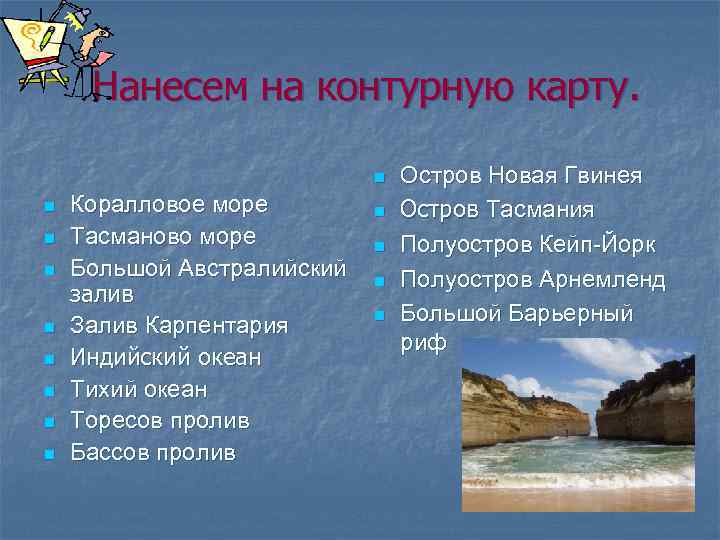 Нанесем на контурную карту.

Коралловое море
Тасманово море
Большой Австралийский залив
Залив Карпентария
Индийский океан
Тихий океан
Торесов пролив
Бассов пролив

Остров Новая Гвинея
Остров Тасмания
Полуостров Кейп-Йорк
Полуостров Арнемленд
Большой Барьерный риф